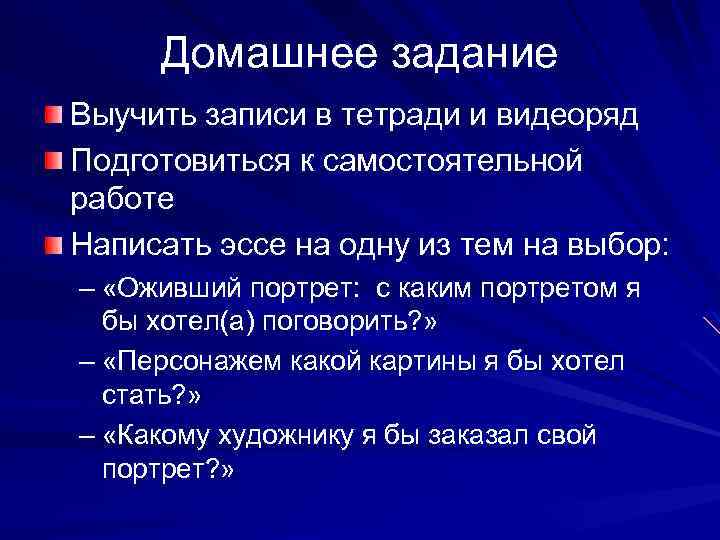 Домашнее задание

Выучить записи в тетради и видеоряд

Подготовиться к самостоятельной работе

Написать эссе на одну из тем на выбор:

– «Оживший портрет:  с каким портретом я бы хотел(а) поговорить?»

– «Персонажем какой картины я бы хотел стать?»

– «Какому художнику я бы заказал свой портрет?»